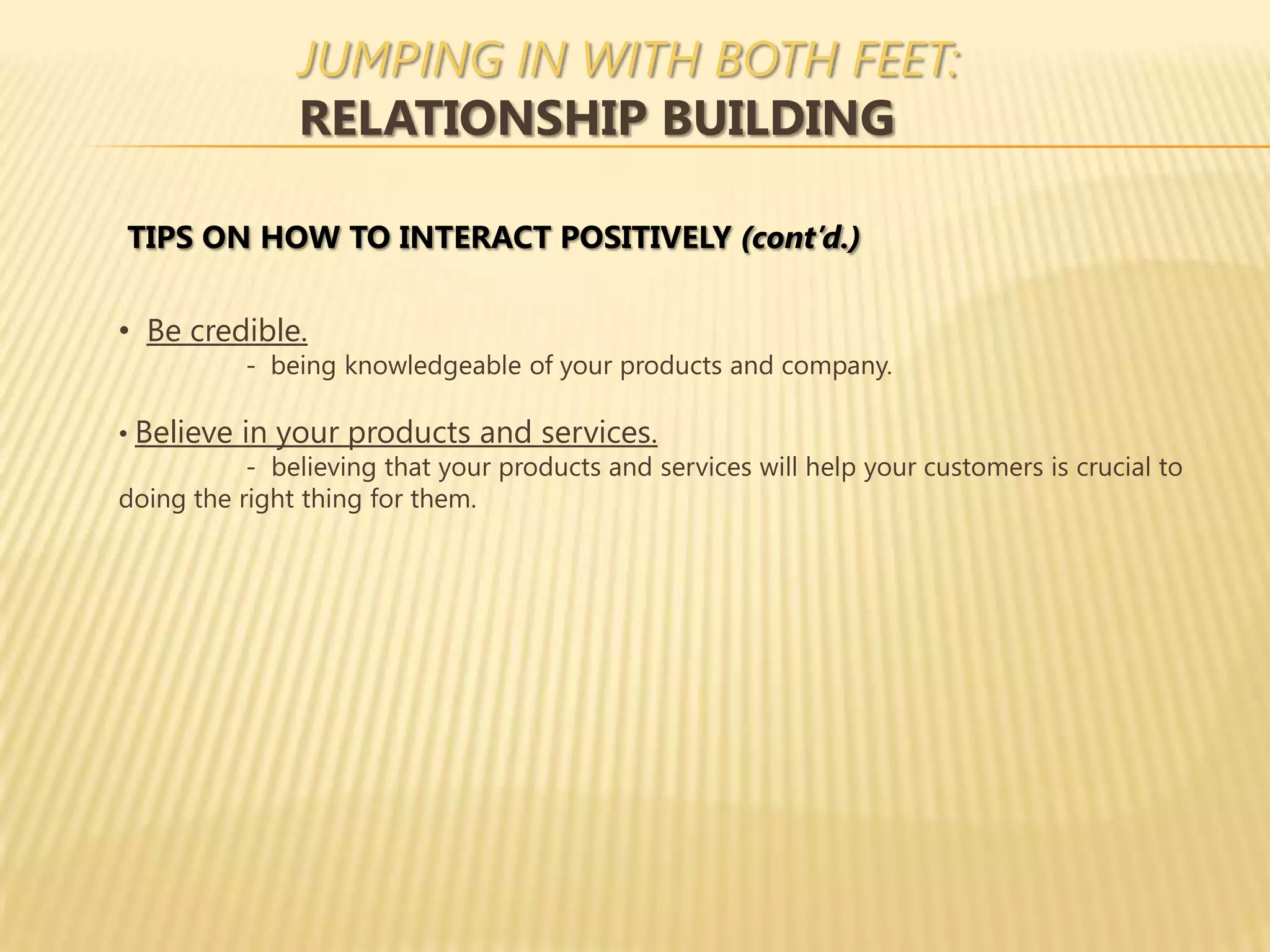 JUMPING IN WITH BOTH FEET:
RELATIONSHIP BUILDING

TIPS ON HOW TO INTERACT POSITIVELY (cont'd.)

• Be credible.
- being knowledgeable of your products and company.

• Believe in your products and services.
- believing that your products and services will help your customers is crucial to doing the right thing for them.